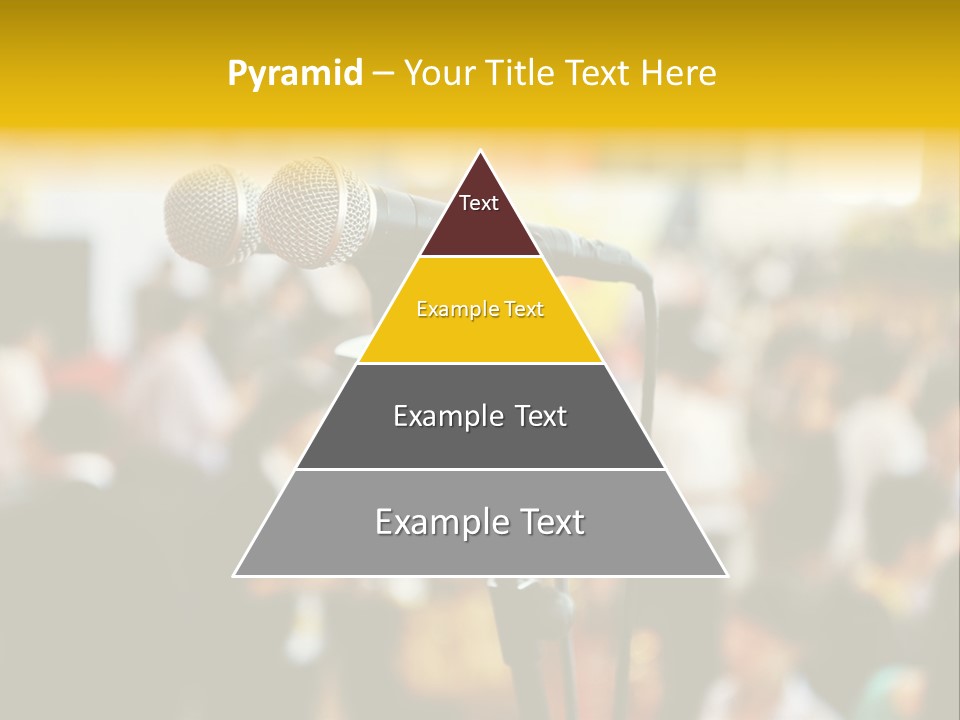 Pyramid – Your Title Text Here

Text

Example Text

Example Text

Example Text